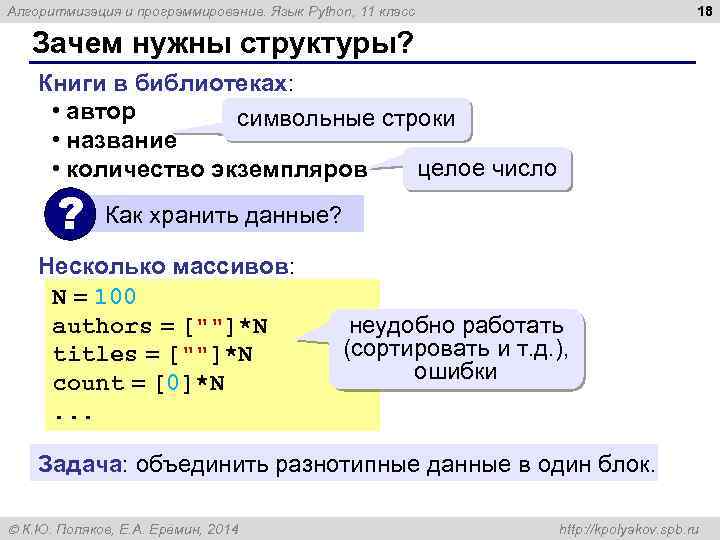 Алгоритмизация и программирование. Язык Python, 11 класс

18

Зачем нужны структуры?

Книги в библиотеках:

• автор
• название
• количество экземпляров

символьные строки

целое число

?

Как хранить данные?

Несколько массивов:

N = 100
authors = [""]*N
titles = [""]*N
count = [0]*N
...

неудобно работать (сортировать и т.д.), ошибки

Задача: объединить разнотипные данные в один блок.

© К.Ю. Поляков, Е.А. Еремин, 2014

http://kpolyakov.spb.ru